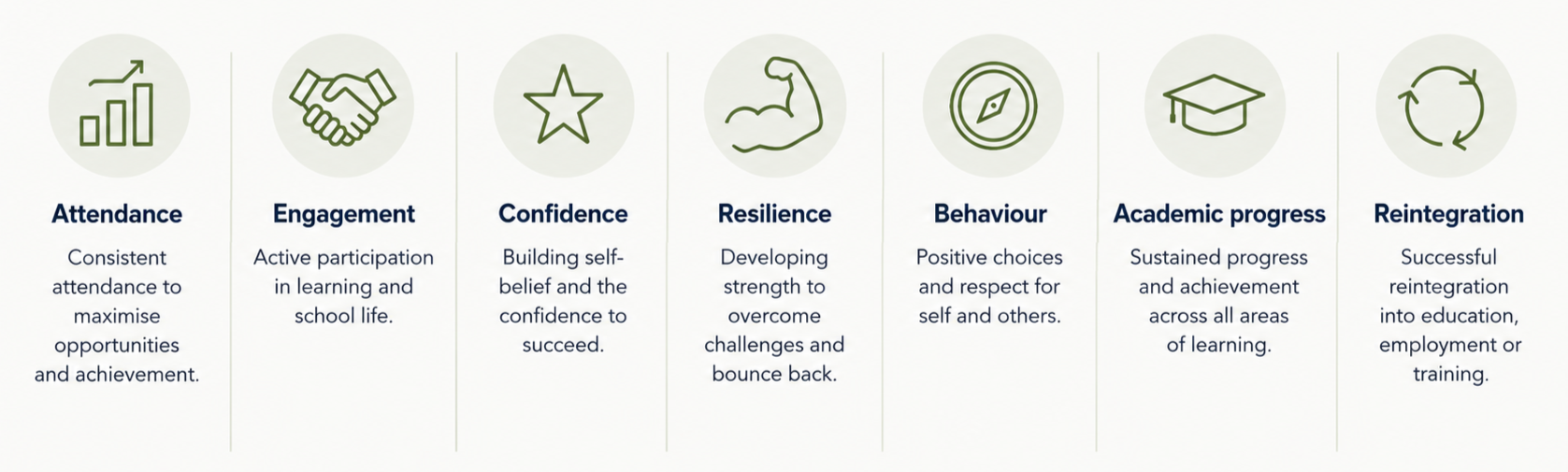 Attendance

Consistent attendance to maximise opportunities and achievement.

Engagement

Active participation in learning and school life.

Confidence

Building self-belief and the confidence to succeed.

Resilience

Developing strength to overcome challenges and bounce back.

Behaviour

Positive choices and respect for self and others.

Academic progress

Sustained progress and achievement across all areas of learning.

Reintegration

Successful reintegration into education, employment or training.